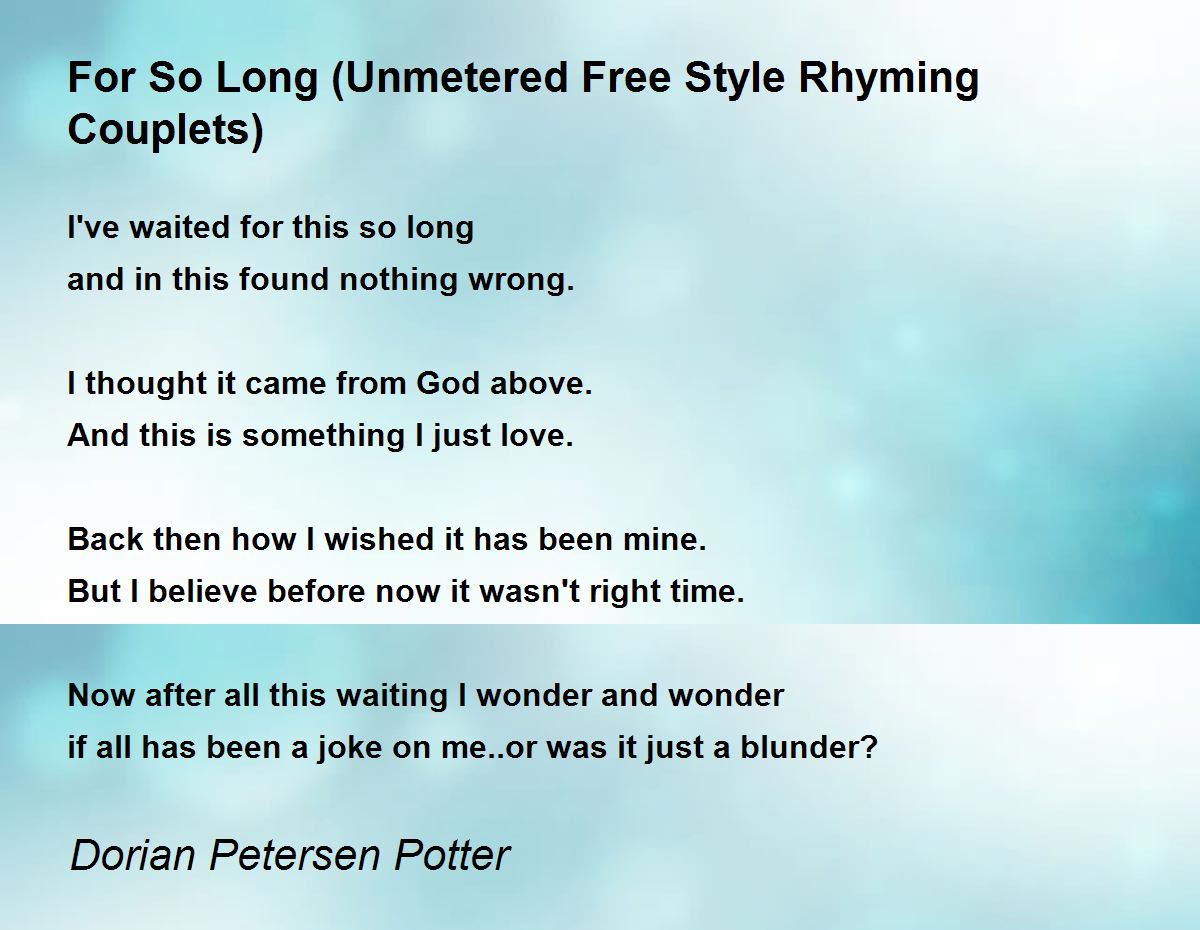 For So Long (Unmetered Free Style Rhyming Couplets)

I've waited for this so long
and in this found nothing wrong.

I thought it came from God above.
And this is something I just love.

Back then how I wished it has been mine.
But I believe before now it wasn't right time.

Now after all this waiting I wonder and wonder
if all has been a joke on me..or was it just a blunder?

Dorian Petersen Potter